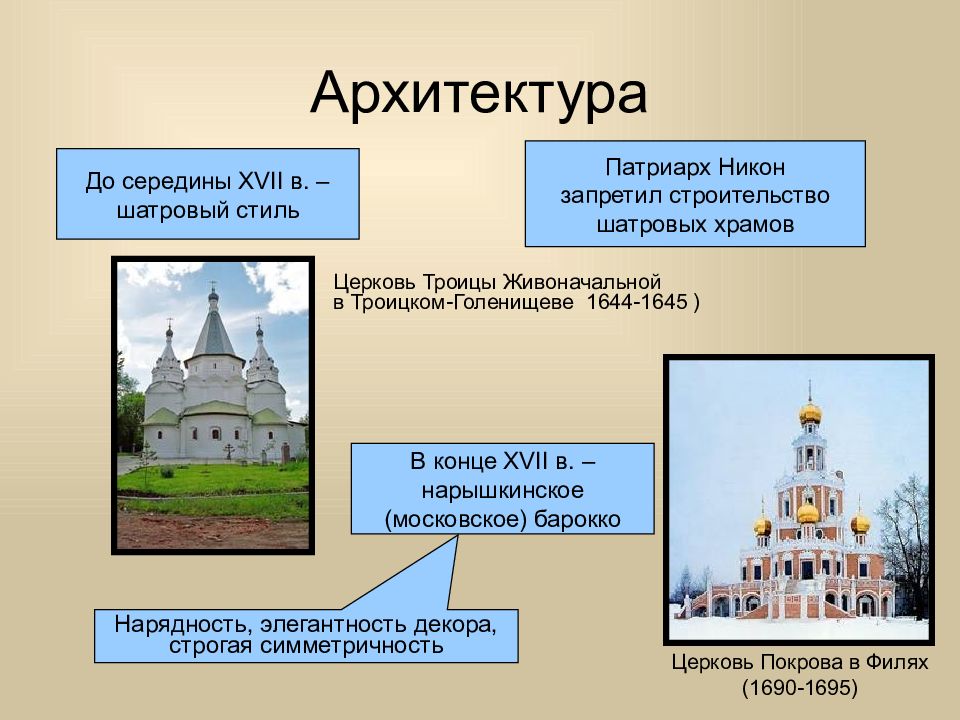 Архитектура

До середины XVII в. – шатровый стиль

Патриарх Никон запретил строительство шатровых храмов

Церковь Троицы Живоначальной в Троицком-Голенищеве 1644-1645 )

В конце XVII в. – нарышкинское (московское) барокко

Нарядность, элегантность декора, строгая симметричность

Церковь Покрова в Филях (1690-1695)